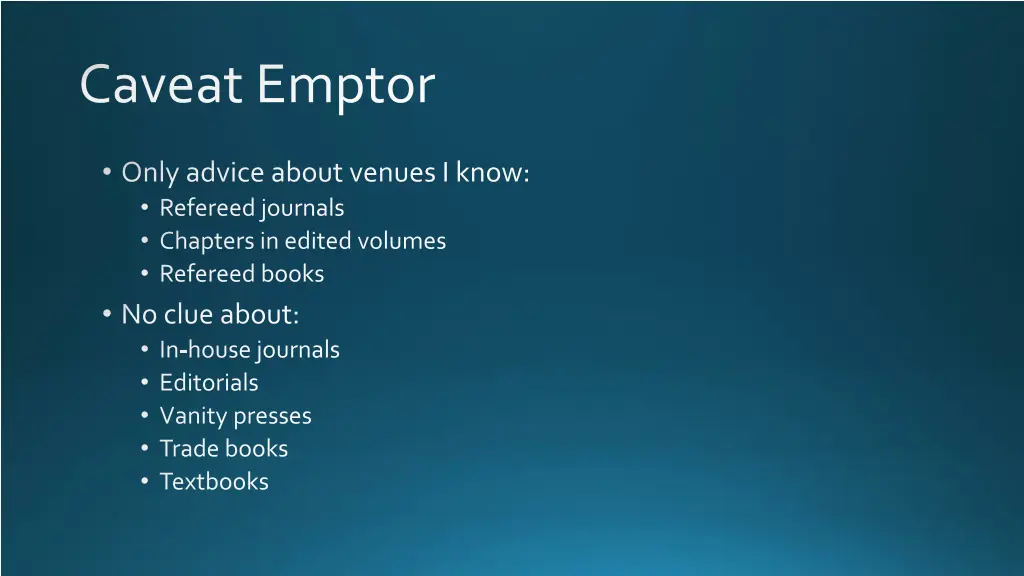 Caveat Emptor

• Only advice about venues I know:
  • Refereed journals
  • Chapters in edited volumes
  • Refereed books
• No clue about:
  • In-house journals
  • Editorials
  • Vanity presses
  • Trade books
  • Textbooks